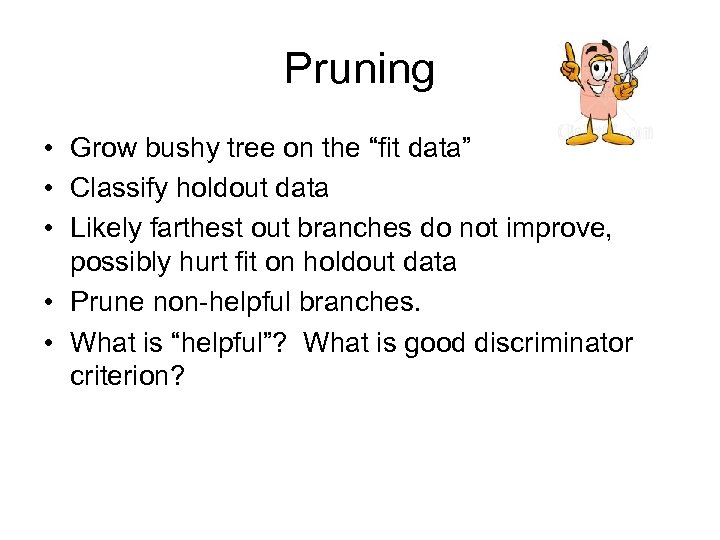 Pruning

• Grow bushy tree on the “fit data”
• Classify holdout data
• Likely farthest out branches do not improve, possibly hurt fit on holdout data
• Prune non-helpful branches.
• What is “helpful”? What is good discriminator criterion?